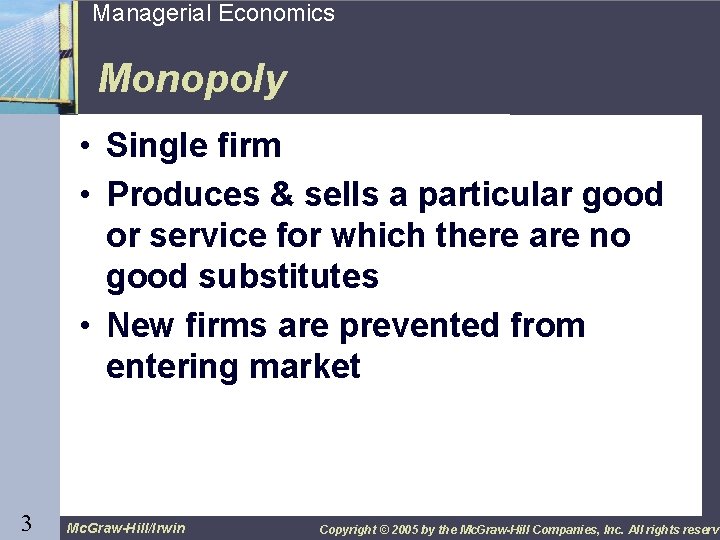 Managerial Economics

Monopoly

• Single firm
• Produces & sells a particular good or service for which there are no good substitutes
• New firms are prevented from entering market

3

McGraw-Hill/Irwin

Copyright © 2005 by the McGraw-Hill Companies, Inc. All rights reserv